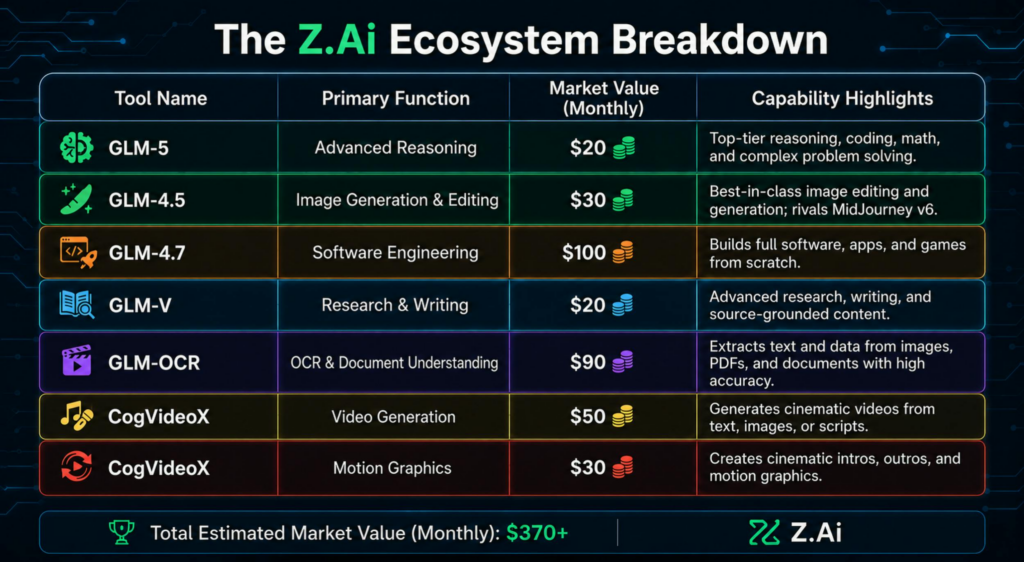 The Z.Ai Ecosystem Breakdown

| Tool Name | Primary Function | Market Value (Monthly) | Capability Highlights |
|---|---|---|---|
| GLM-5 | Advanced Reasoning | $20 | Top-tier reasoning, coding, math, and complex problem solving. |
| GLM-4.5 | Image Generation & Editing | $30 | Best-in-class image editing and generation; rivals MidJourney v6. |
| GLM-4.7 | Software Engineering | $100 | Builds full software, apps, and games from scratch. |
| GLM-V | Research & Writing | $20 | Advanced research, writing, and source-grounded content. |
| GLM-OCR | OCR & Document Understanding | $90 | Extracts text and data from images, PDFs, and documents with high accuracy. |
| CogVideoX | Video Generation | $50 | Generates cinematic videos from text, images, or scripts. |
| CogVideoX | Motion Graphics | $30 | Creates cinematic intros, outros, and motion graphics. |

Total Estimated Market Value (Monthly): $370+

Z.Ai